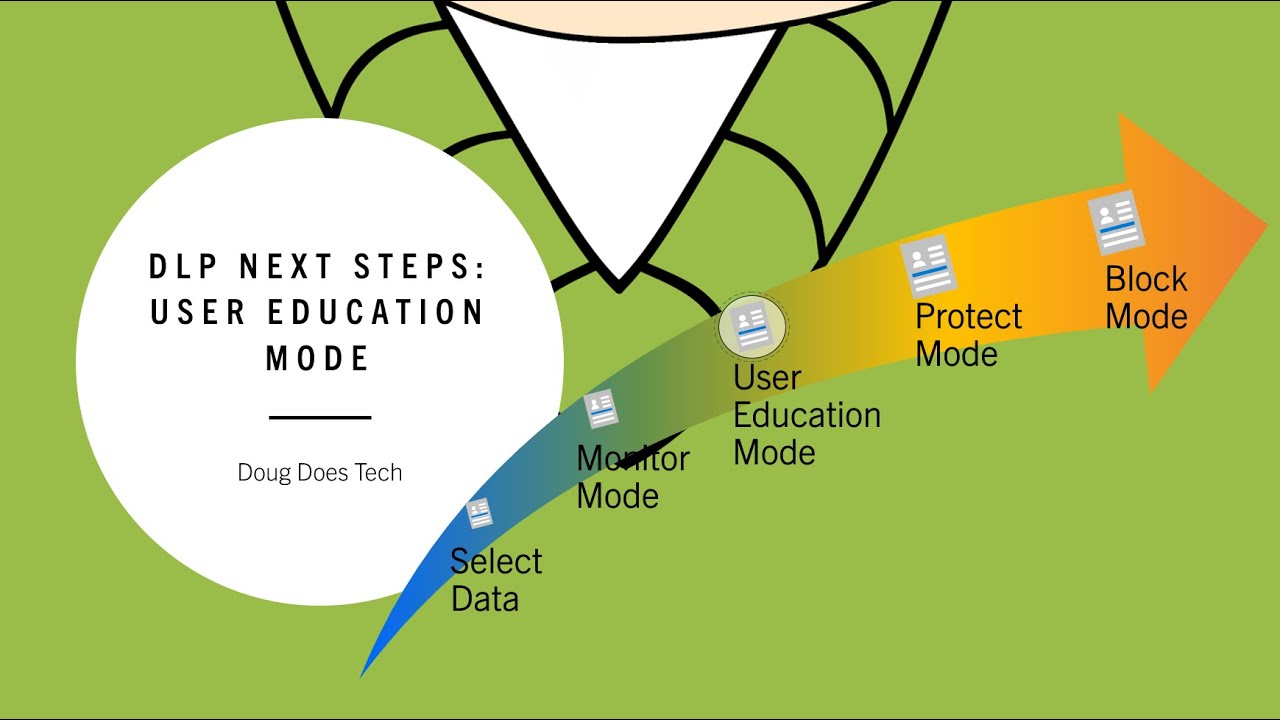 DLP NEXT STEPS: USER EDUCATION MODE

Doug Does Tech

Select Data

Monitor Mode

User Education Mode

Protect Mode

Block Mode